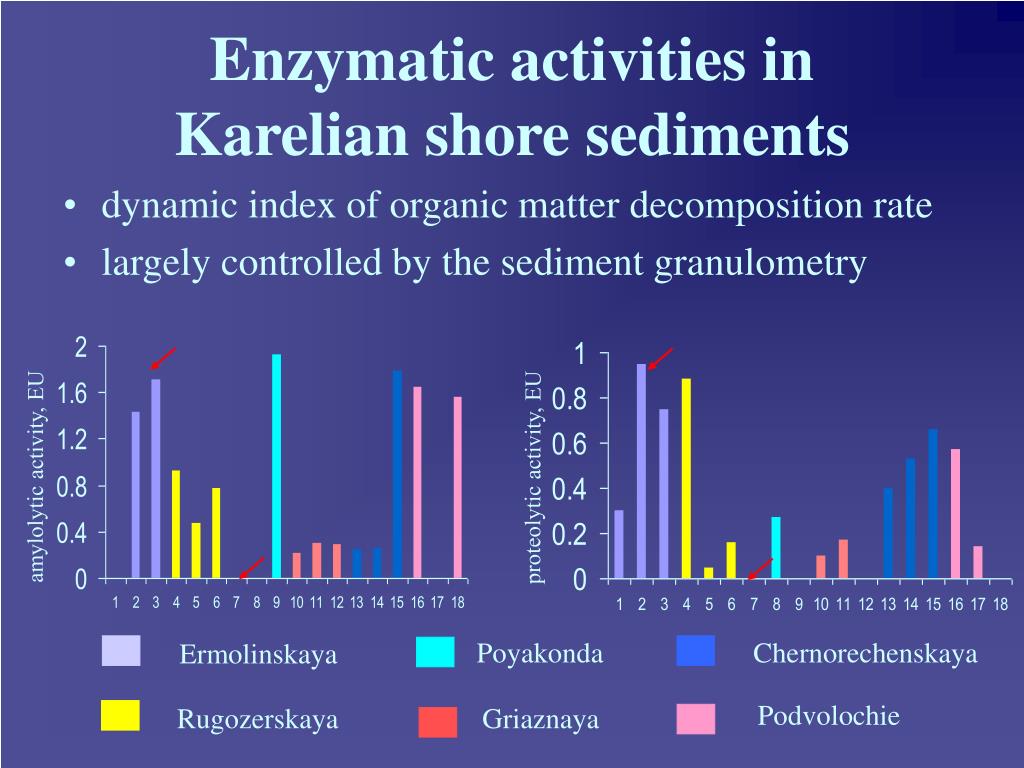 Enzymatic activities in Karelian shore sediments

• dynamic index of organic matter decomposition rate
• largely controlled by the sediment granulometry

amylolytic activity, EU
2
1.6
1.2
0.8
0.4
0
1 2 3 4 5 6 7 8 9 10 11 12 13 14 15 16 17 18

proteolytic activity, EU
1
0.8
0.6
0.4
0.2
0
1 2 3 4 5 6 7 8 9 10 11 12 13 14 15 16 17 18

Ermolinskaya
Poyakonda
Chernorechenskaya
Rugozerskaya
Griaznaya
Podvolochie